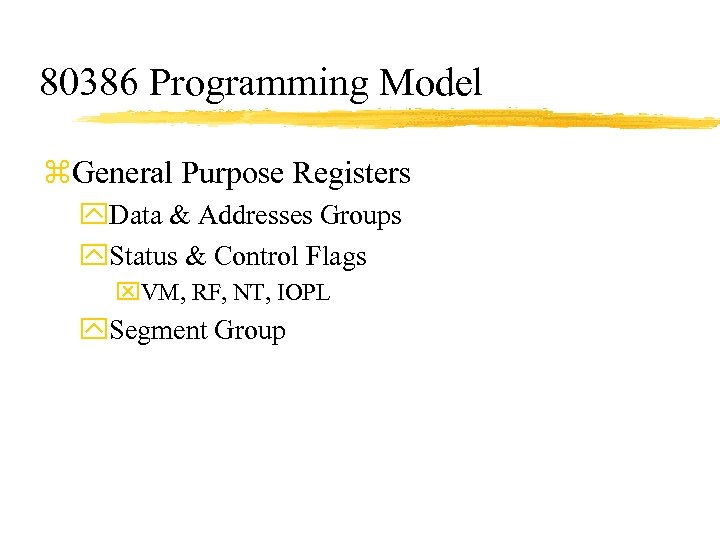 80386 Programming Model

General Purpose Registers

Data & Addresses Groups

Status & Control Flags

VM, RF, NT, IOPL

Segment Group